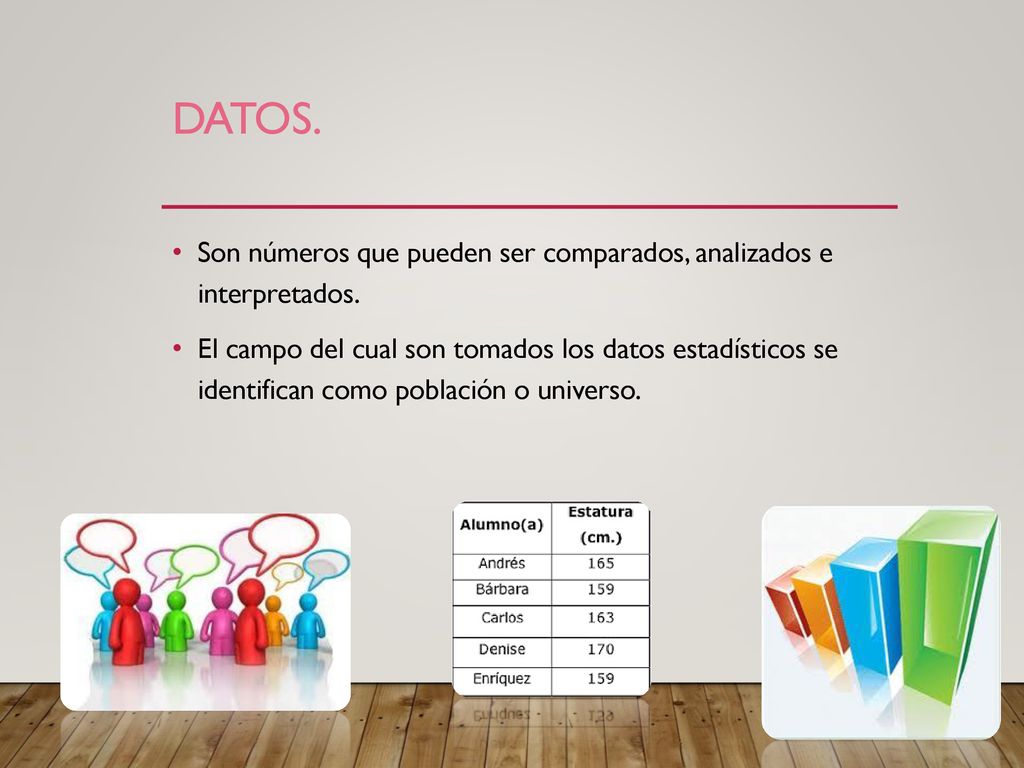 DATOS.

• Son números que pueden ser comparados, analizados e interpretados.

• El campo del cual son tomados los datos estadísticos se identifican como población o universo.

| Alumno(a) | Estatura (cm.) |
|---|---|
| Andrés | 165 |
| Bárbara | 159 |
| Carlos | 163 |
| Denise | 170 |
| Enríquez | 159 |